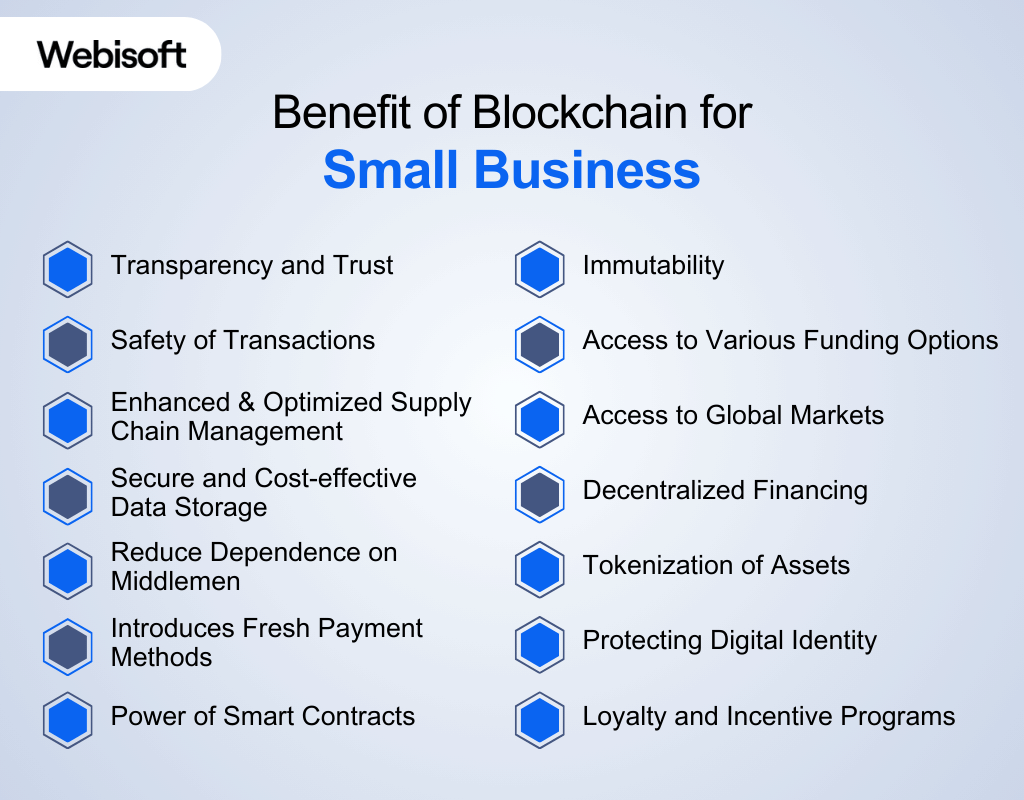 Webisoft

Benefit of Blockchain for
Small Business

Transparency and Trust

Safety of Transactions

Enhanced & Optimized Supply Chain Management

Secure and Cost-effective Data Storage

Reduce Dependence on Middlemen

Introduces Fresh Payment Methods

Power of Smart Contracts

Immutability

Access to Various Funding Options

Access to Global Markets

Decentralized Financing

Tokenization of Assets

Protecting Digital Identity

Loyalty and Incentive Programs